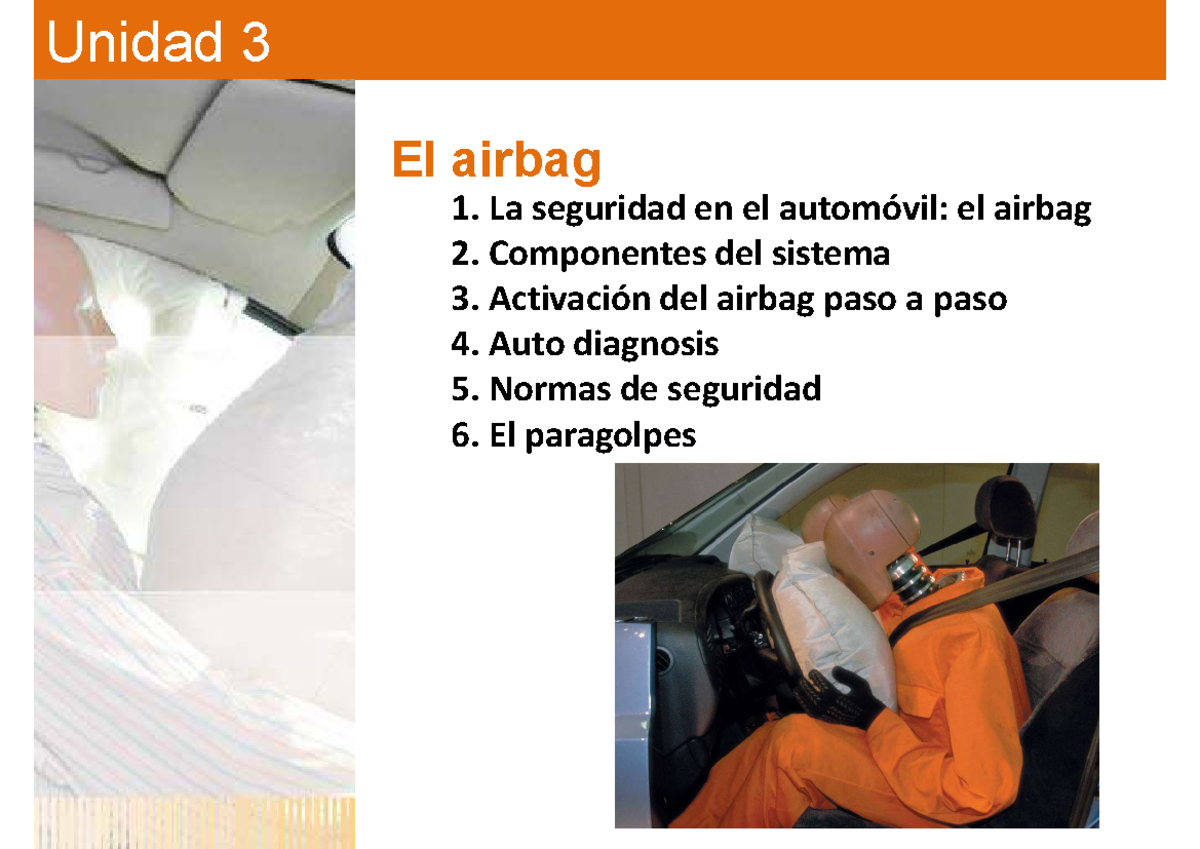 Unidad 3

El airbag

1. La seguridad en el automóvil: el airbag
2. Componentes del sistema
3. Activación del airbag paso a paso
4. Auto diagnosis
5. Normas de seguridad
6. El paragolpes